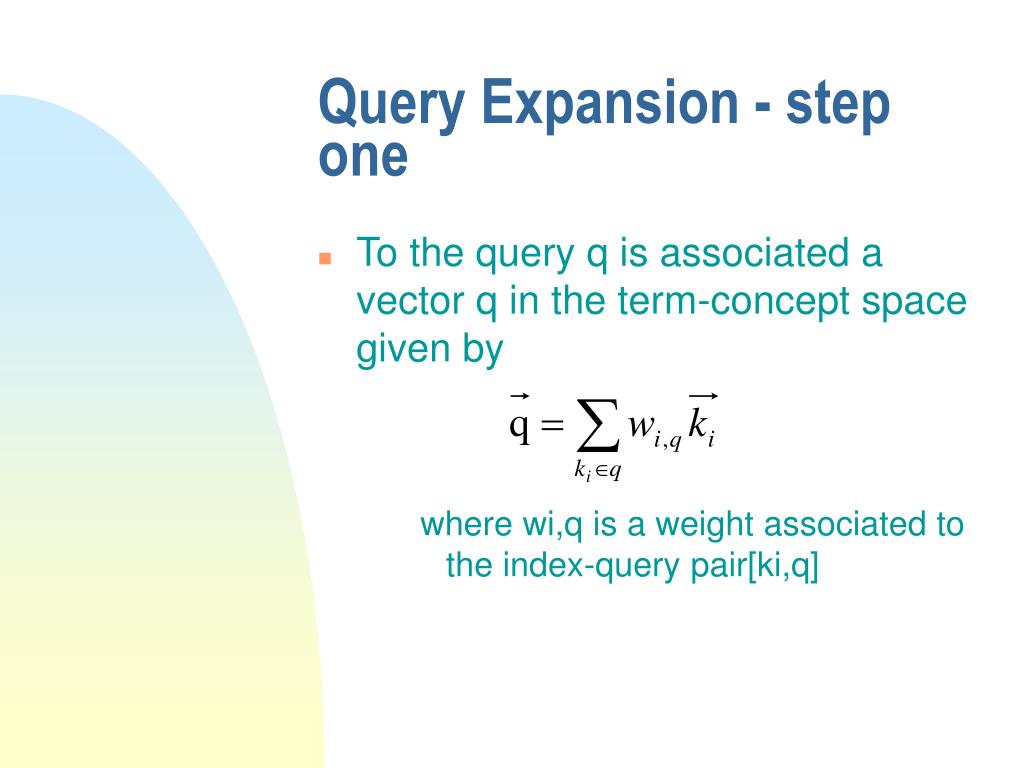 Query Expansion - step one

To the query q is associated a vector q in the term-concept space given by

$\vec{q} = \sum_{k_i \in q} w_{i,q} \vec{k_i}$

where wi,q is a weight associated to the index-query pair[ki,q]